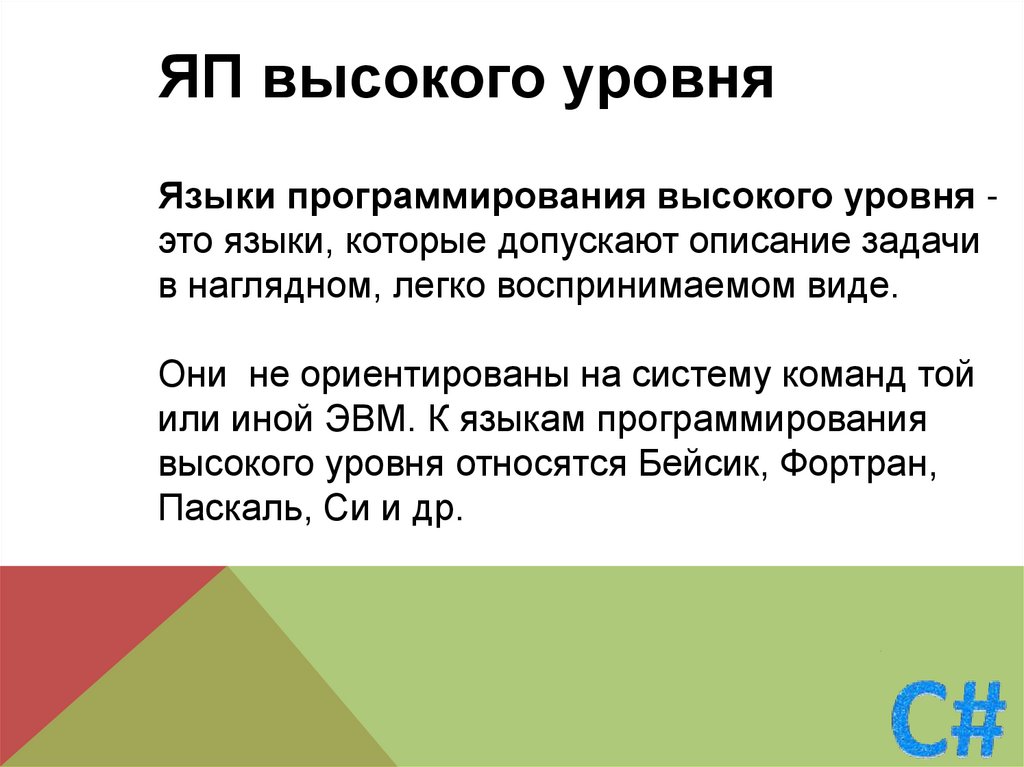 ЯП высокого уровня

Языки программирования высокого уровня - это языки, которые допускают описание задачи в наглядном, легко воспринимаемом виде.

Они  не ориентированы на систему команд той или иной ЭВМ. К языкам программирования высокого уровня относятся Бейсик, Фортран, Паскаль, Си и др.

C#